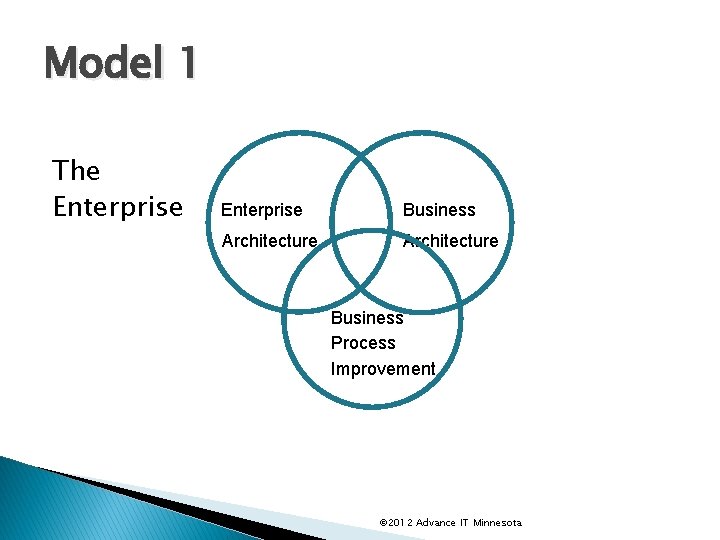 Model 1

The Enterprise

Enterprise Architecture

Business Architecture

Business Process Improvement

©2012 Advance IT Minnesota